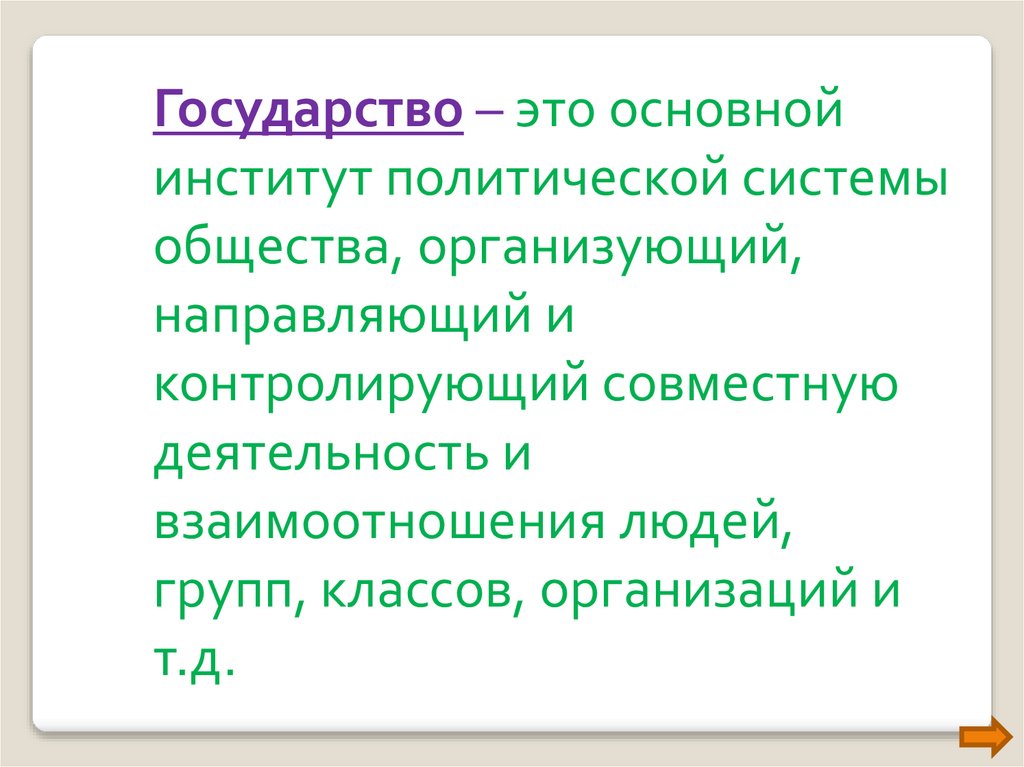 Государство – это основной институт политической системы общества, организующий, направляющий и контролирующий совместную деятельность и взаимоотношения людей, групп, классов, организаций и т.д.